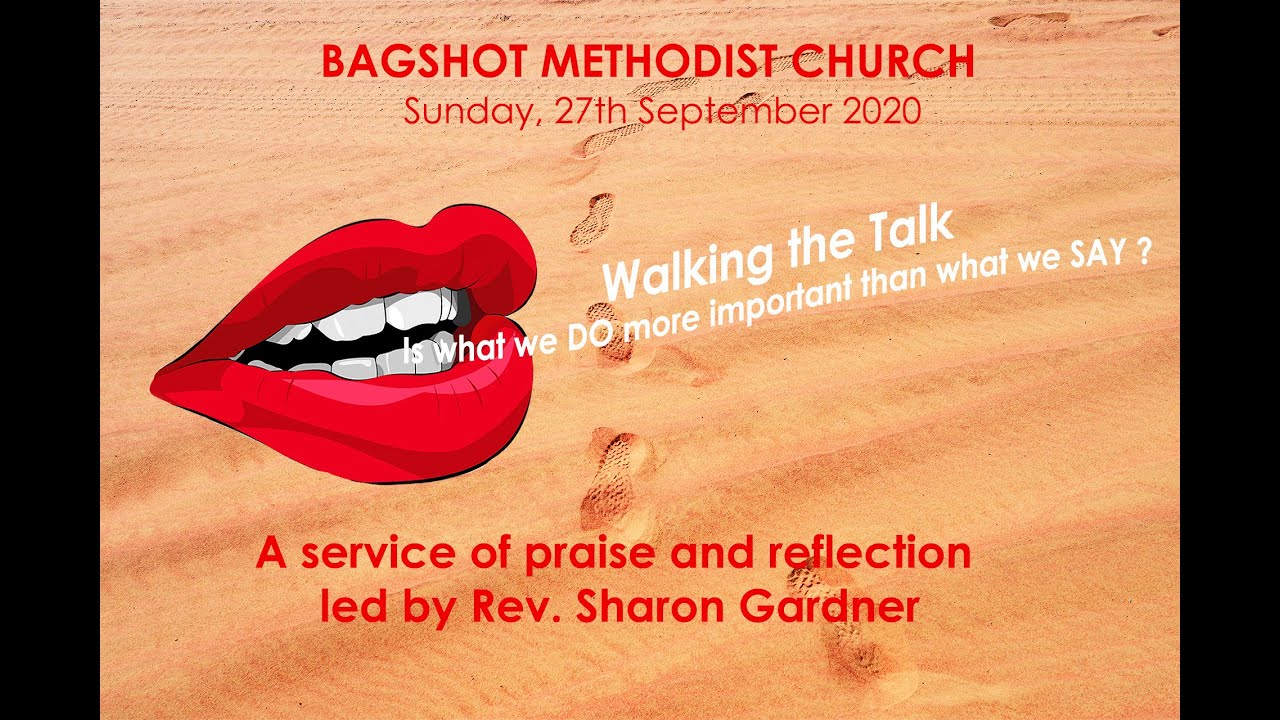 BAGSHOT METHODIST CHURCH
Sunday, 27th September 2020

Walking the Talk
Is what we DO more important than what we SAY ?

A service of praise and reflection
led by Rev. Sharon Gardner